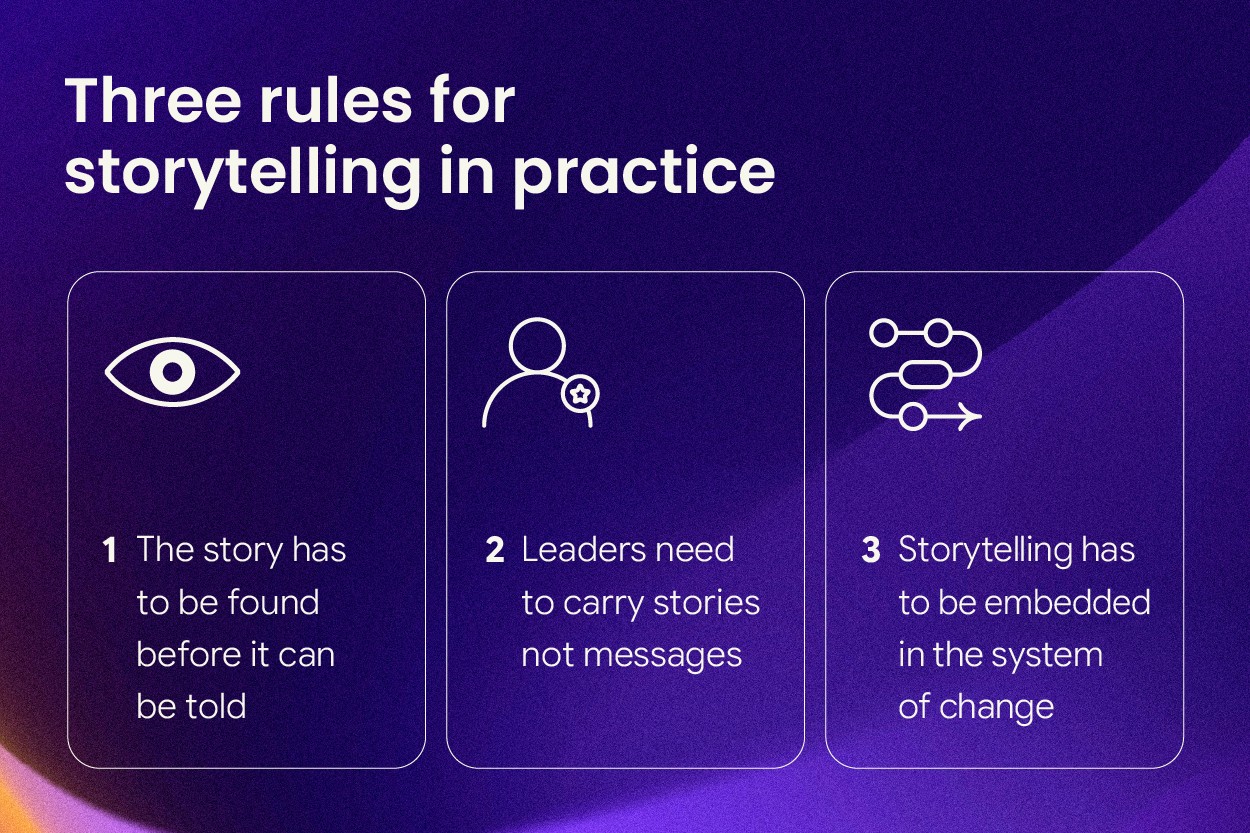 Three rules for storytelling in practice

1 The story has to be found before it can be told

2 Leaders need to carry stories not messages

3 Storytelling has to be embedded in the system of change